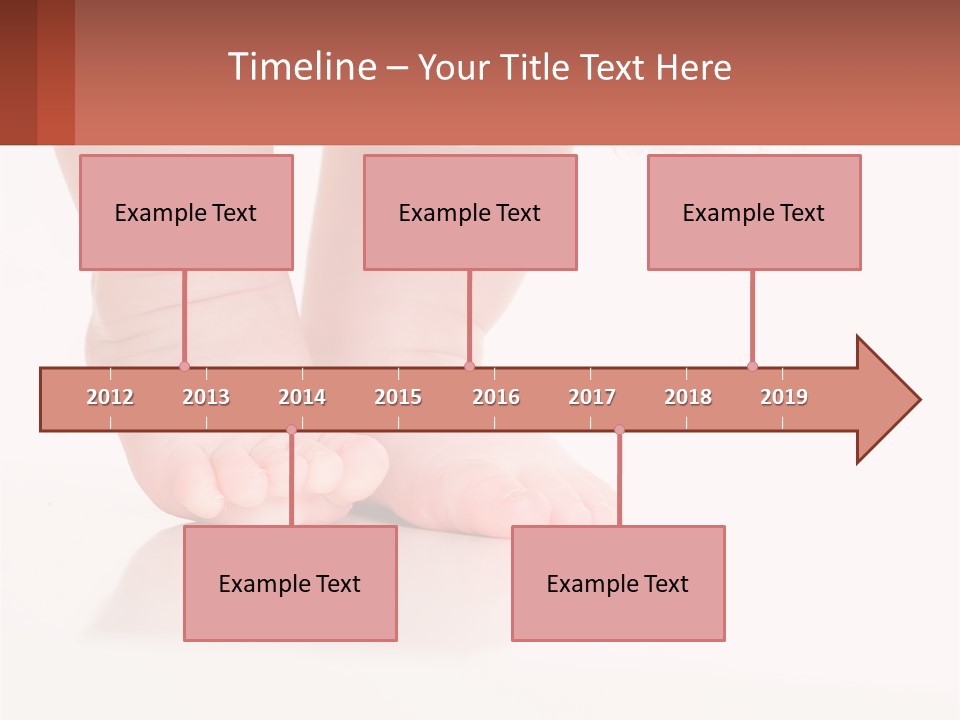 Timeline – Your Title Text Here

Example Text

Example Text

Example Text

2012 2013 2014 2015 2016 2017 2018 2019

Example Text

Example Text